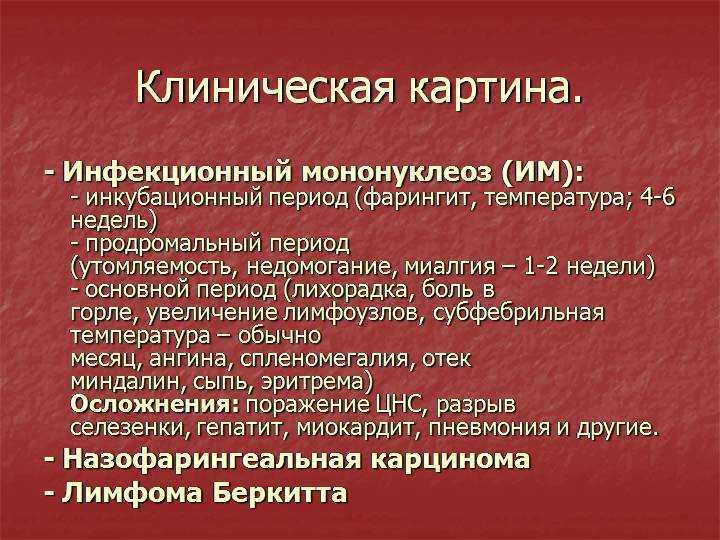 Клиническая картина.

- Инфекционный мононуклеоз (ИМ):
- инкубационный период (фарингит, температура; 4-6 недель)
- продромальный период (утомляемость, недомогание, миалгия – 1-2 недели)
- основной период (лихорадка, боль в горле, увеличение лимфоузлов, субфебрильная температура – обычно месяц, ангина, спленомегалия, отек миндалин, сыпь, эритрема)
Осложнения: поражение ЦНС, разрыв селезенки, гепатит, миокардит, пневмония и другие.

- Назофарингеальная карцинома

- Лимфома Беркитта